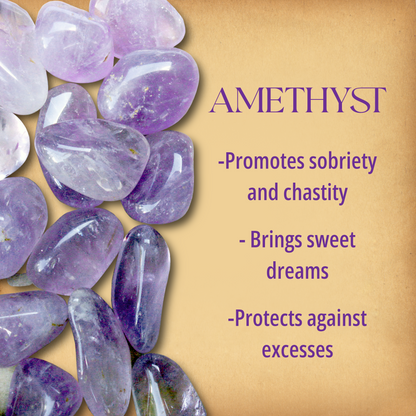 AMETHYST

-Promotes sobriety and chastity

- Brings sweet dreams

-Protects against excesses